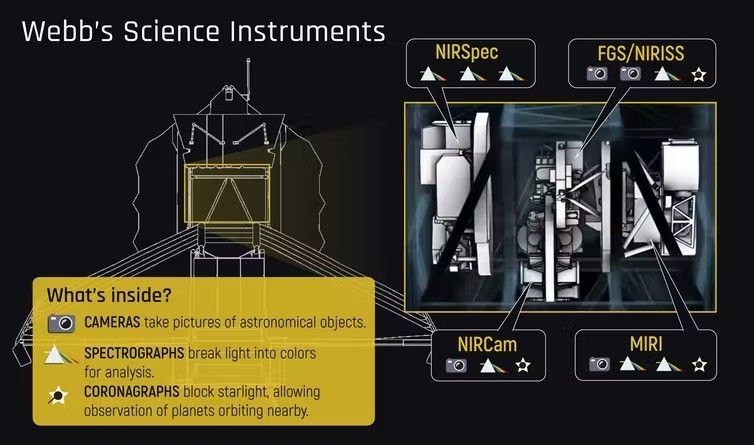 Webb's Science Instruments

NIRSpec

FGS/NIRISS

What's inside?

CAMERAS take pictures of astronomical objects.

SPECTROGRAPHS break light into colors for analysis.

CORONAGRAPHS block starlight, allowing observation of planets orbiting nearby.

NIRCam

MIRI